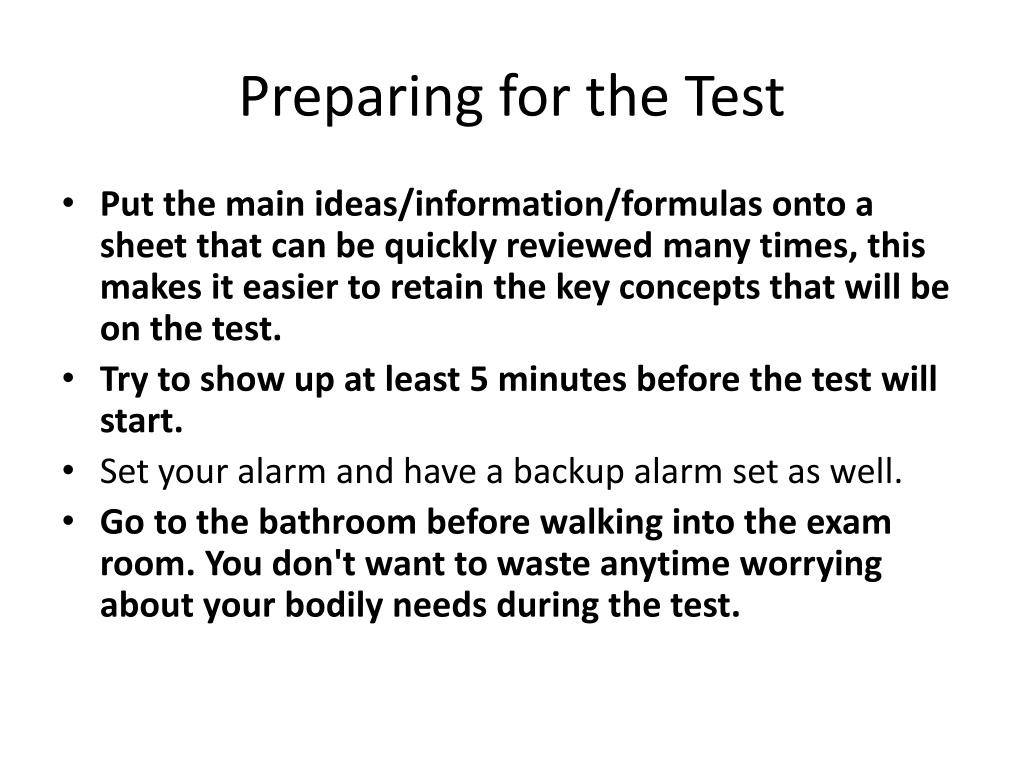 Preparing for the Test

• Put the main ideas/information/formulas onto a sheet that can be quickly reviewed many times, this makes it easier to retain the key concepts that will be on the test.
• Try to show up at least 5 minutes before the test will start.
• Set your alarm and have a backup alarm set as well.
• Go to the bathroom before walking into the exam room. You don't want to waste anytime worrying about your bodily needs during the test.